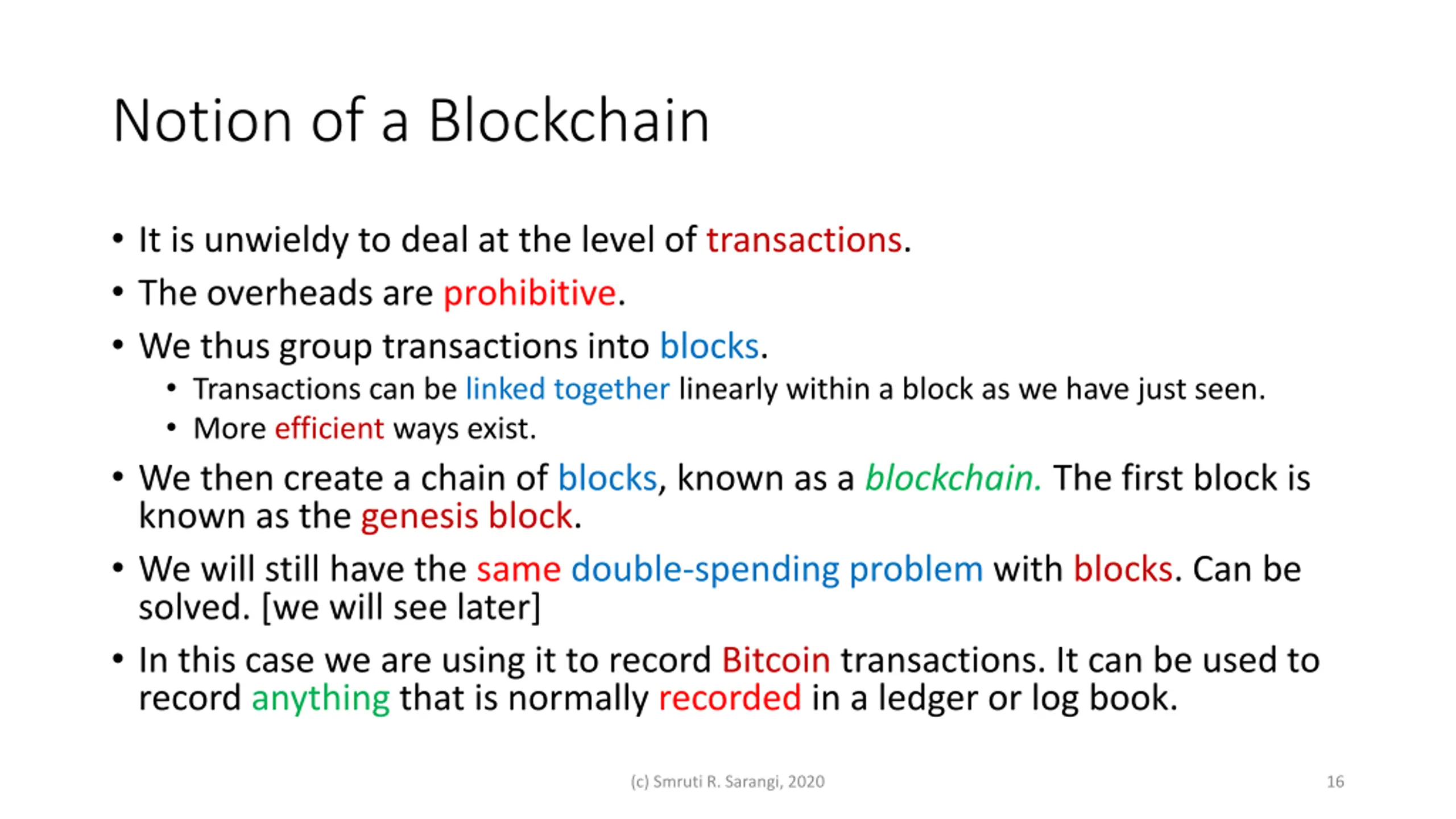 Notion of a Blockchain

• It is unwieldy to deal at the level of transactions.
• The overheads are prohibitive.
• We thus group transactions into blocks.
  • Transactions can be linked together linearly within a block as we have just seen.
  • More efficient ways exist.
• We then create a chain of blocks, known as a blockchain. The first block is known as the genesis block.
• We will still have the same double-spending problem with blocks. Can be solved. [we will see later]
• In this case we are using it to record Bitcoin transactions. It can be used to record anything that is normally recorded in a ledger or log book.

(c) Smruti R. Sarangi, 2020

16